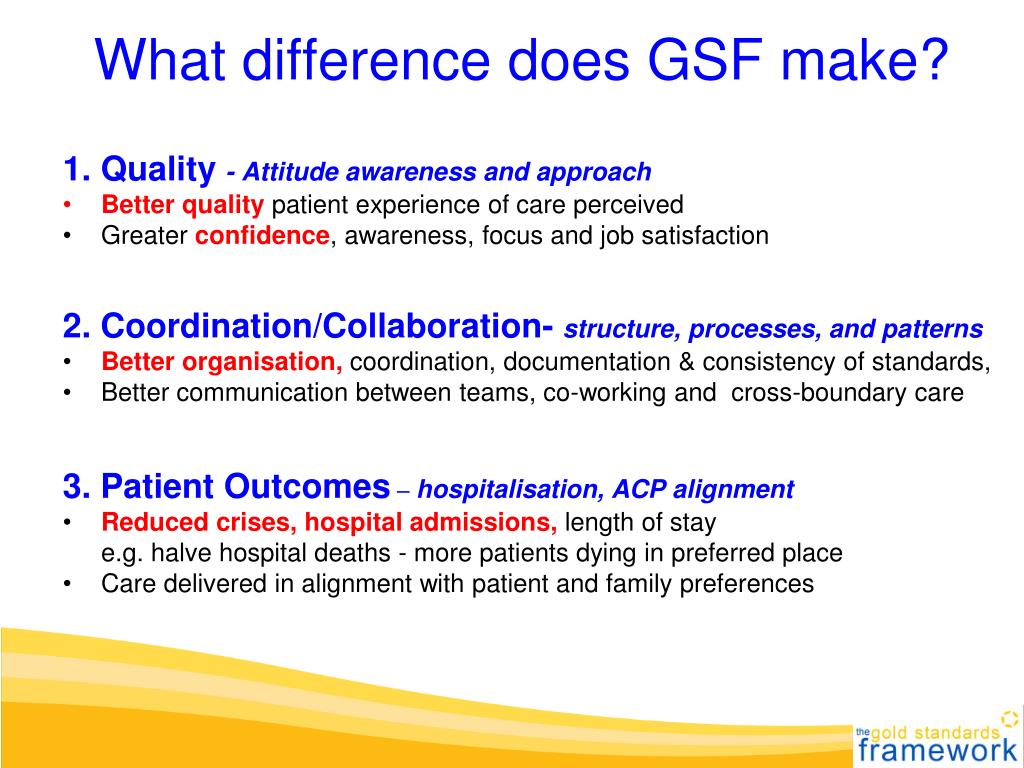 What difference does GSF make?

1. Quality - Attitude awareness and approach
• Better quality patient experience of care perceived
• Greater confidence, awareness, focus and job satisfaction

2. Coordination/Collaboration- structure, processes, and patterns
• Better organisation, coordination, documentation & consistency of standards,
• Better communication between teams, co-working and cross-boundary care

3. Patient Outcomes – hospitalisation, ACP alignment
• Reduced crises, hospital admissions, length of stay
e.g. halve hospital deaths - more patients dying in preferred place
• Care delivered in alignment with patient and family preferences

the gold standards framework